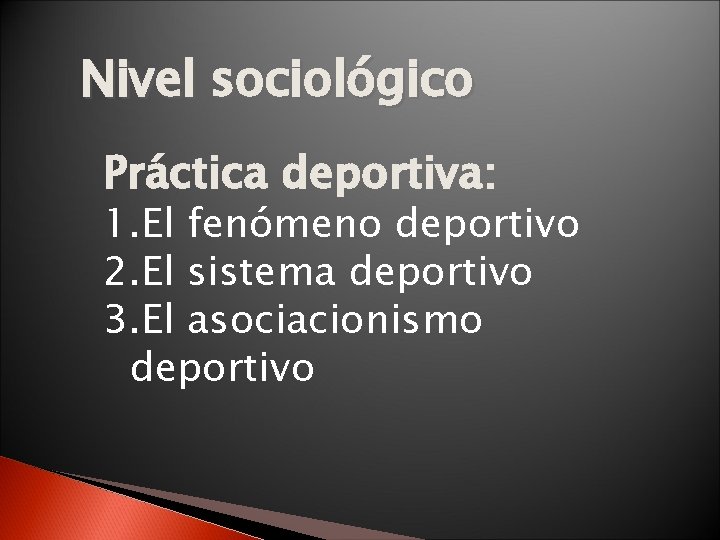 Nivel sociológico

Práctica deportiva:
1.El fenómeno deportivo
2.El sistema deportivo
3.El asociacionismo deportivo